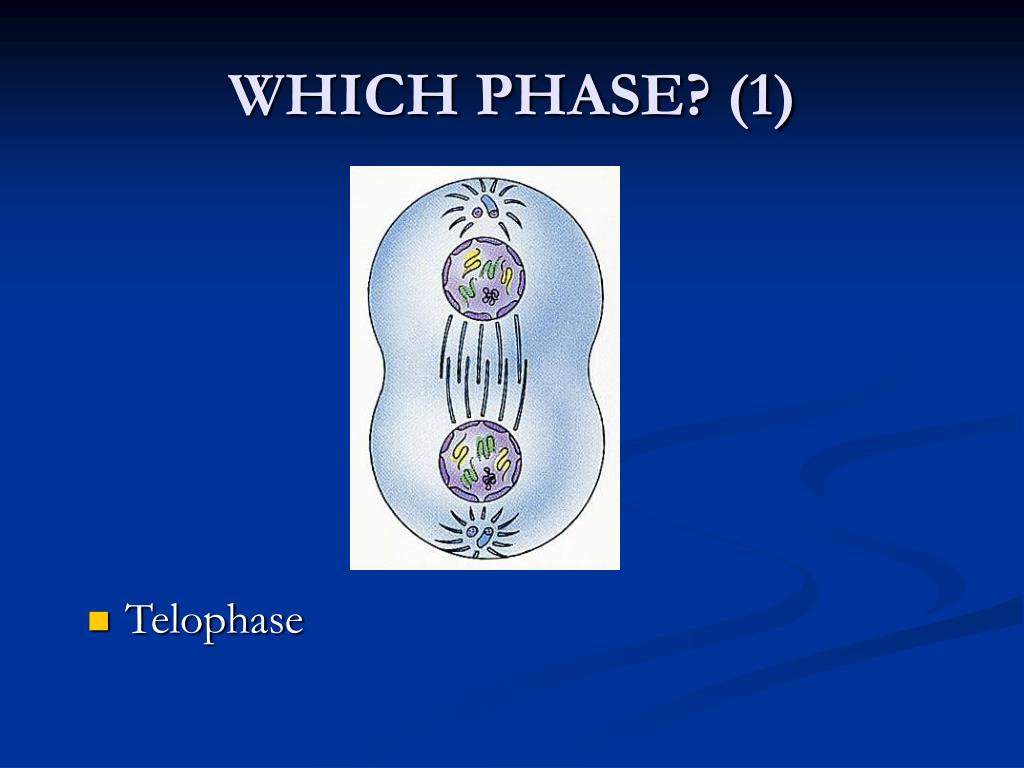 WHICH PHASE? (1)

Telophase